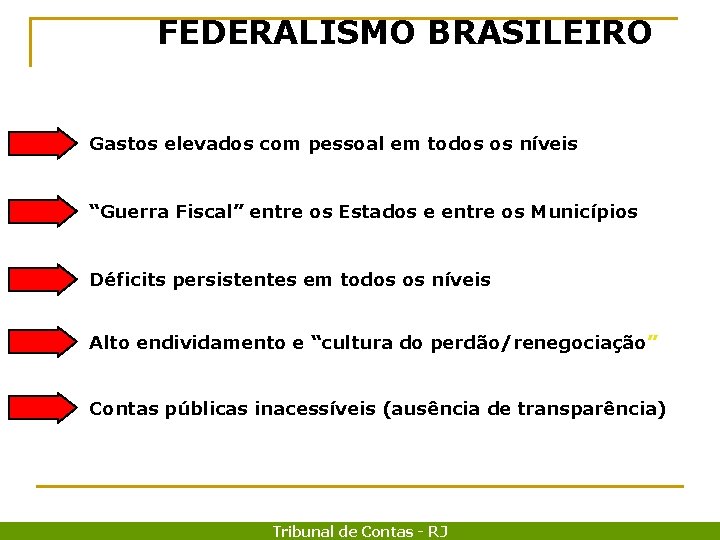 FEDERALISMO BRASILEIRO

Gastos elevados com pessoal em todos os níveis

“Guerra Fiscal” entre os Estados e entre os Municípios

Déficits persistentes em todos os níveis

Alto endividamento e “cultura do perdão/renegociação”

Contas públicas inacessíveis (ausência de transparência)

Tribunal de Contas - RJ